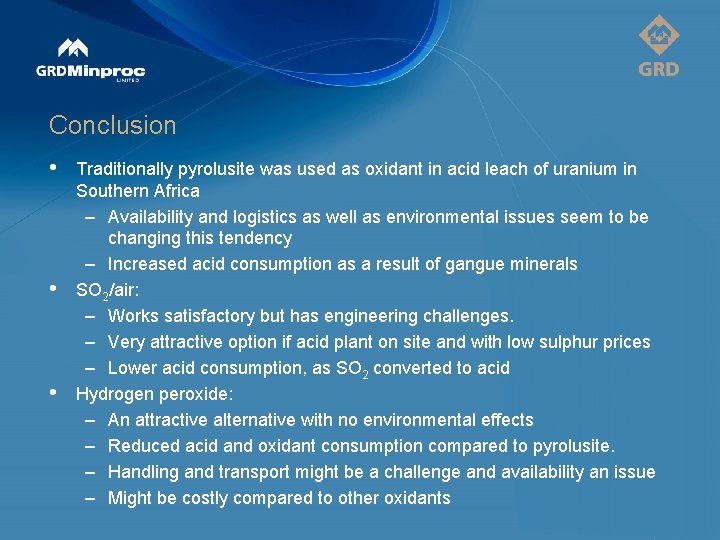 GRDMinproc
LIMITED

GRD

Conclusion

• Traditionally pyrolusite was used as oxidant in acid leach of uranium in Southern Africa
– Availability and logistics as well as environmental issues seem to be changing this tendency
– Increased acid consumption as a result of gangue minerals
• $SO_2$/air:
– Works satisfactory but has engineering challenges.
– Very attractive option if acid plant on site and with low sulphur prices
– Lower acid consumption, as $SO_2$ converted to acid
• Hydrogen peroxide:
– An attractive alternative with no environmental effects
– Reduced acid and oxidant consumption compared to pyrolusite.
– Handling and transport might be a challenge and availability an issue
– Might be costly compared to other oxidants